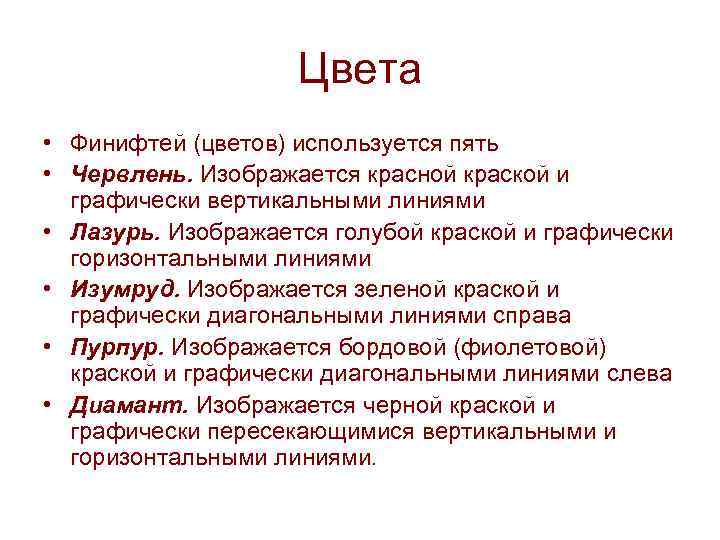 Цвета

• Финифтей (цветов) используется пять
• Червлень. Изображается красной краской и графически вертикальными линиями
• Лазурь. Изображается голубой краской и графически горизонтальными линиями
• Изумруд. Изображается зеленой краской и графически диагональными линиями справа
• Пурпур. Изображается бордовой (фиолетовой) краской и графически диагональными линиями слева
• Диамант. Изображается черной краской и графически пересекающимися вертикальными и горизонтальными линиями.